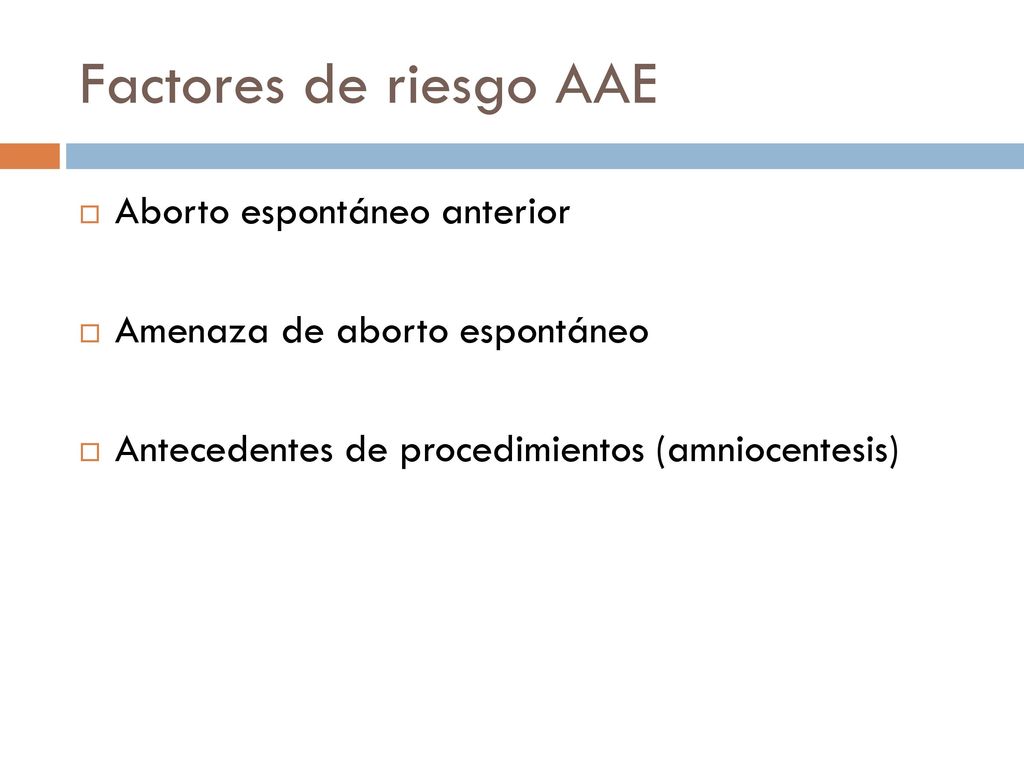 Factores de riesgo AAE

Aborto espontáneo anterior

Amenaza de aborto espontáneo

Antecedentes de procedimientos (amniocentesis)